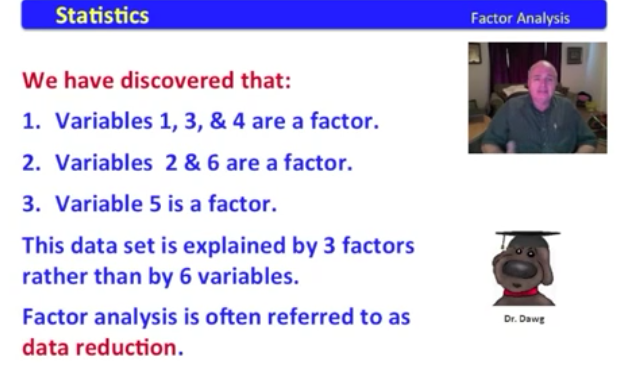 Statistics

Factor Analysis

We have discovered that:

1. Variables 1, 3, & 4 are a factor.

2. Variables 2 & 6 are a factor.

3. Variable 5 is a factor.

This data set is explained by 3 factors rather than by 6 variables.

Factor analysis is often referred to as data reduction.

Dr. Dawg